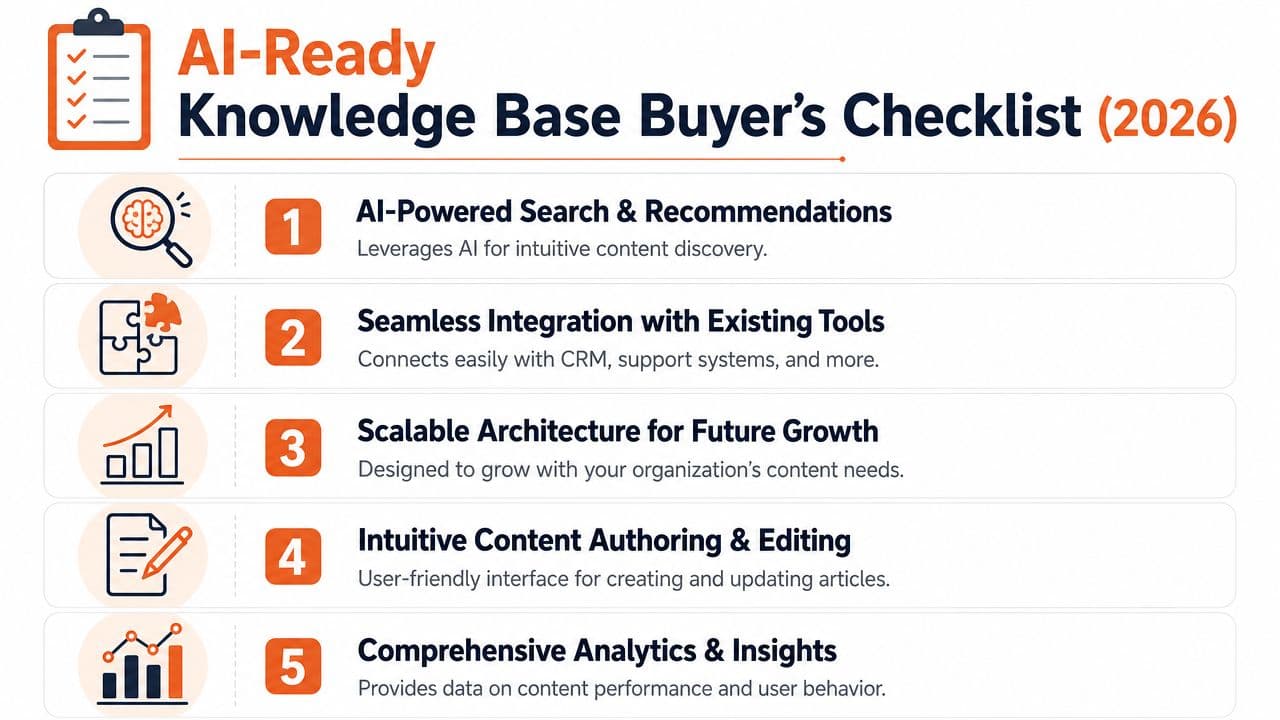 AI-Ready
Knowledge Base Buyer's Checklist (2026)

1
AI-Powered Search & Recommendations
Leverages AI for intuitive content discovery.

2
Seamless Integration with Existing Tools
Connects easily with CRM, support systems, and more.

3
Scalable Architecture for Future Growth
Designed to grow with your organization's content needs.

4
Intuitive Content Authoring & Editing
User-friendly interface for creating and updating articles.

5
Comprehensive Analytics & Insights
Provides data on content performance and user behavior.